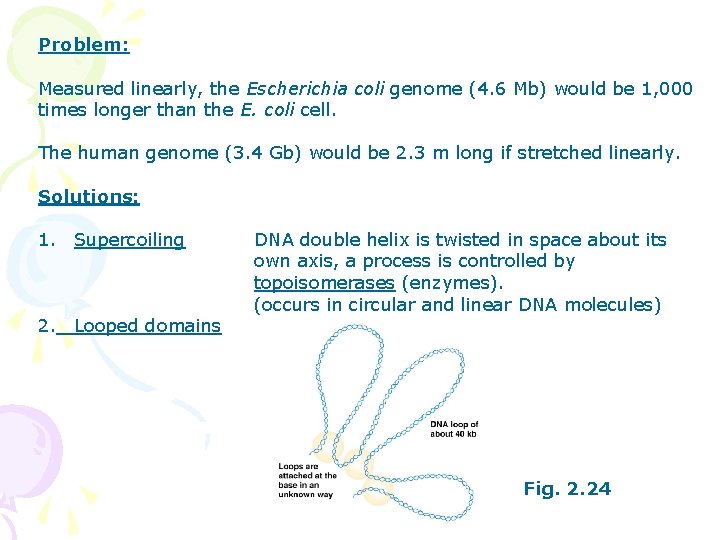 Problem:

Measured linearly, the Escherichia coli genome (4.6 Mb) would be 1,000 times longer than the E. coli cell.

The human genome (3.4 Gb) would be 2.3 m long if stretched linearly.

Solutions:

1. Supercoiling DNA double helix is twisted in space about its own axis, a process is controlled by topoisomerases (enzymes). (occurs in circular and linear DNA molecules)

2. Looped domains

DNA loop of about 40 kb

Loops are attached at the base in an unknown way

Fig. 2.24